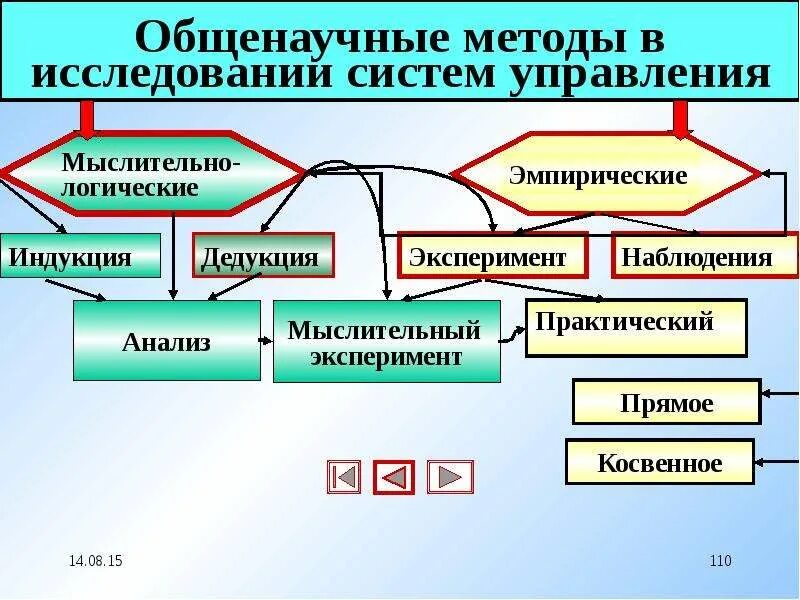 Общенаучные методы в исследовании систем управления

Мыслительно-логические

Эмпирические

Индукция

Дедукция

Эксперимент

Наблюдения

Анализ

Мыслительный эксперимент

Практический

Прямое

Косвенное

14.08.15

110